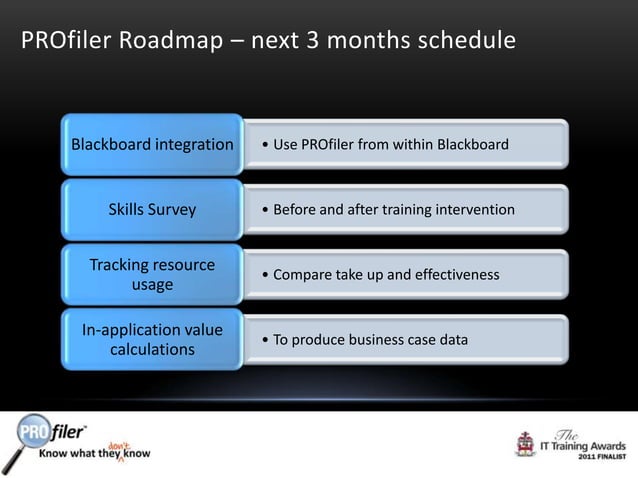 PROfiler Roadmap – next 3 months schedule

Blackboard integration
• Use PROfiler from within Blackboard

Skills Survey
• Before and after training intervention

Tracking resource usage
• Compare take up and effectiveness

In-application value calculations
• To produce business case data

PROfiler™
Know what they don't know

The IT Training Awards
2011 FINALIST